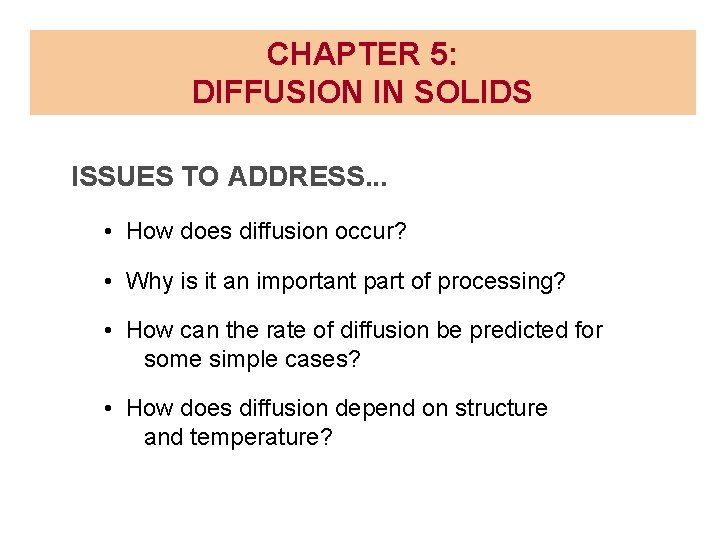 CHAPTER 5:
DIFFUSION IN SOLIDS

ISSUES TO ADDRESS...

• How does diffusion occur?

• Why is it an important part of processing?

• How can the rate of diffusion be predicted for some simple cases?

• How does diffusion depend on structure and temperature?